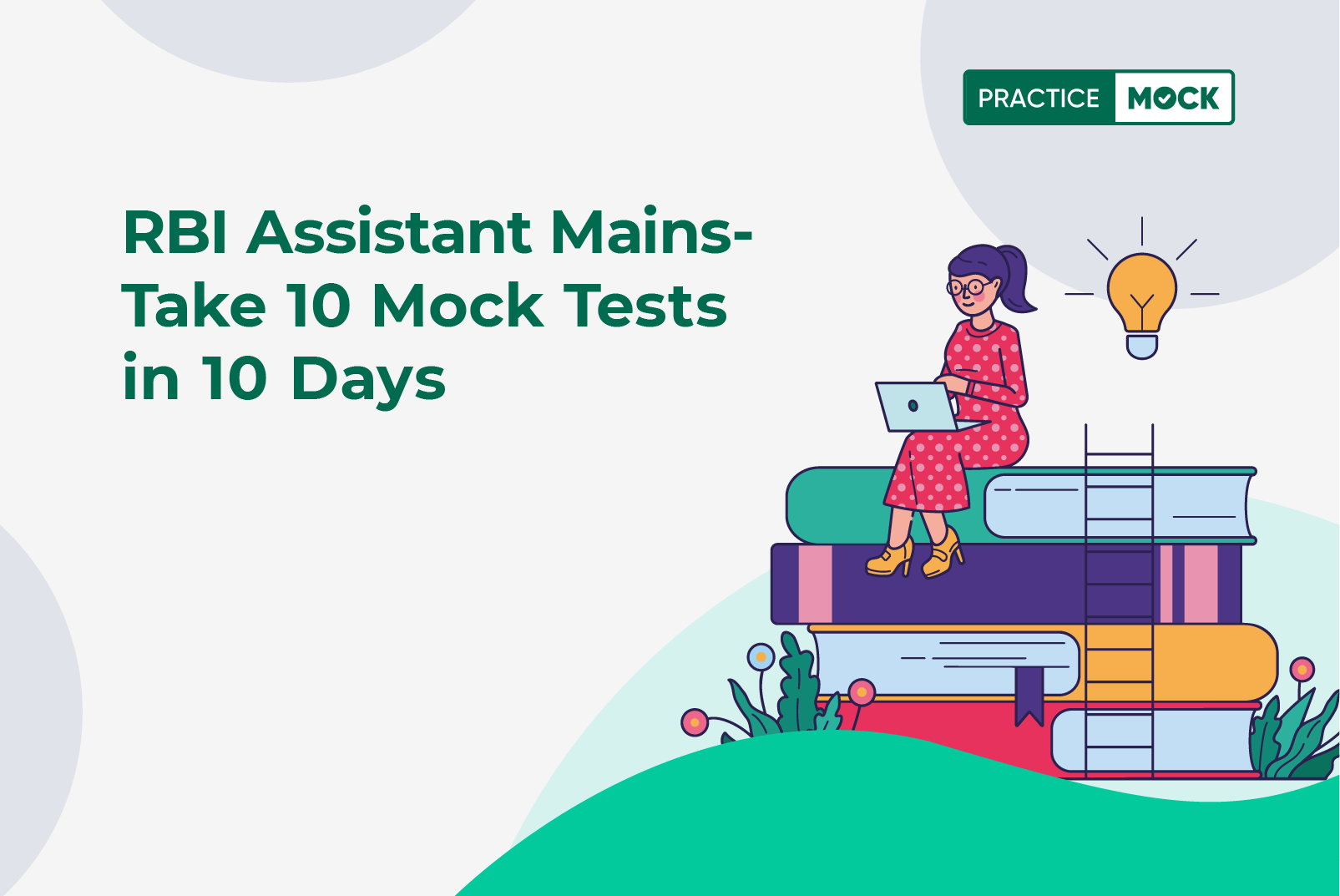 PRACTICE MOCK

RBI Assistant Mains-
Take 10 Mock Tests
in 10 Days